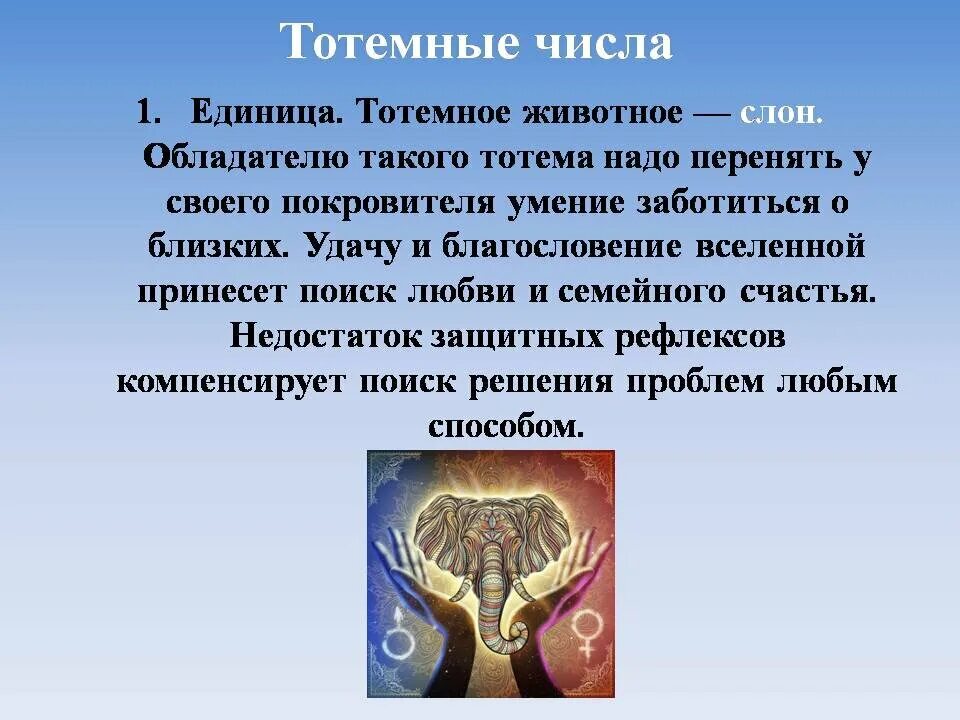 Тотемные числа

1. Единица. Тотемное животное — слон. Обладателю такого тотема надо перенять у своего покровителя умение заботиться о близких. Удачу и благословение вселенной принесет поиск любви и семейного счастья. Недостаток защитных рефлексов компенсирует поиск решения проблем любым способом.